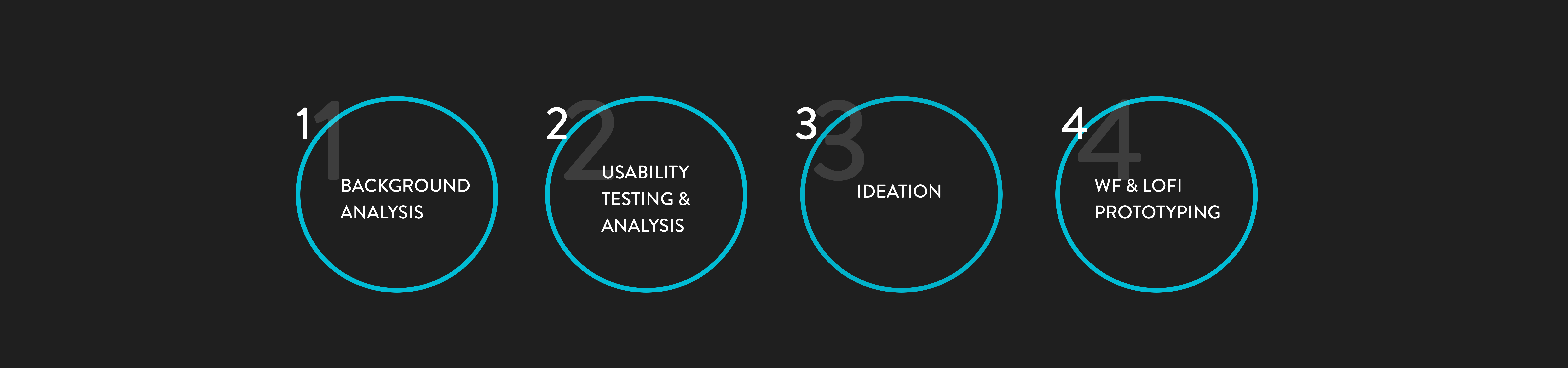 1
BACKGROUND ANALYSIS

2
USABILITY TESTING & ANALYSIS

3
IDEATION

4
WF & LOFI PROTOTYPING